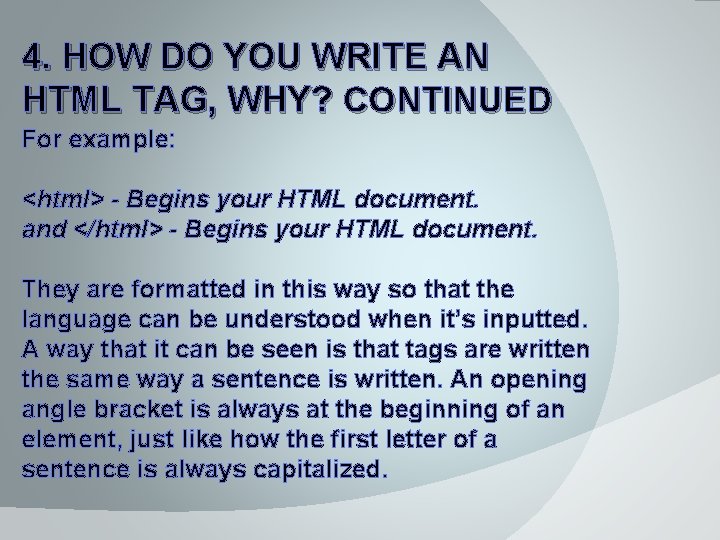 4. HOW DO YOU WRITE AN HTML TAG, WHY? CONTINUED

For example:

<html> - Begins your HTML document.
and </html> - Begins your HTML document.

They are formatted in this way so that the language can be understood when it's inputted. A way that it can be seen is that tags are written the same way a sentence is written. An opening angle bracket is always at the beginning of an element, just like how the first letter of a sentence is always capitalized.